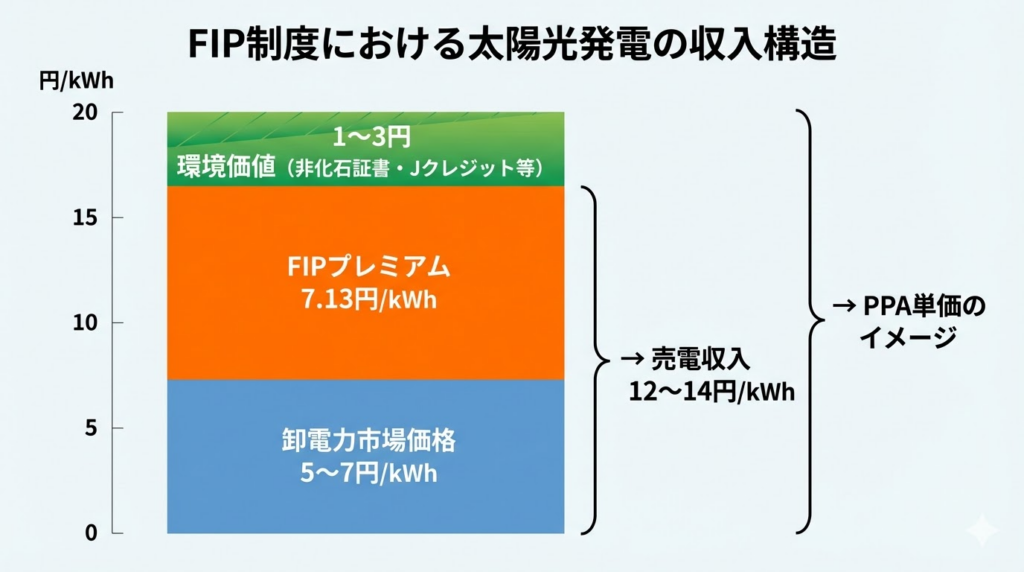 FIP制度における太陽光発電の収入構造

円/kWh

20
15
10
5
0

1〜3円
環境価値（非化石証書・Jクレジット等）

FIPプレミアム
7.13円/kWh

卸電力市場価格
5〜7円/kWh

→ 売電収入
12〜14円/kWh

→ PPA単価の
イメージ